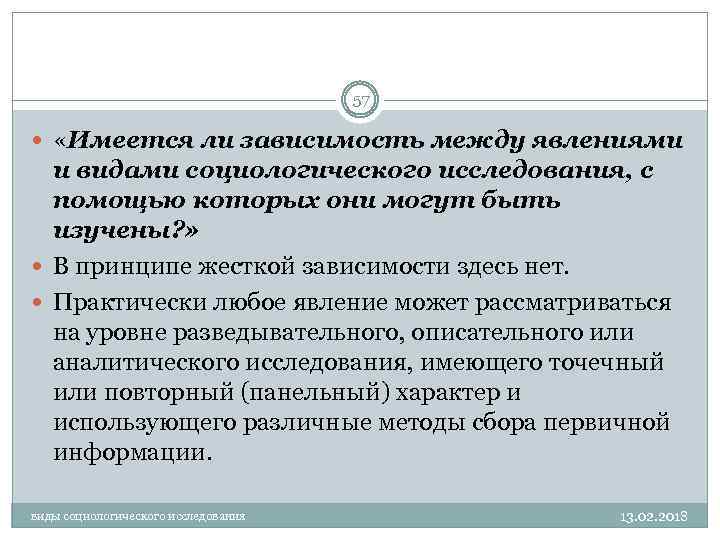 57

«Имеется ли зависимость между явлениями и видами социологического исследования, с помощью которых они могут быть изучены?»

В принципе жесткой зависимости здесь нет.

Практически любое явление может рассматриваться на уровне разведывательного, описательного или аналитического исследования, имеющего точечный или повторный (панельный) характер и использующего различные методы сбора первичной информации.

виды социологического исследования

13.02.2018